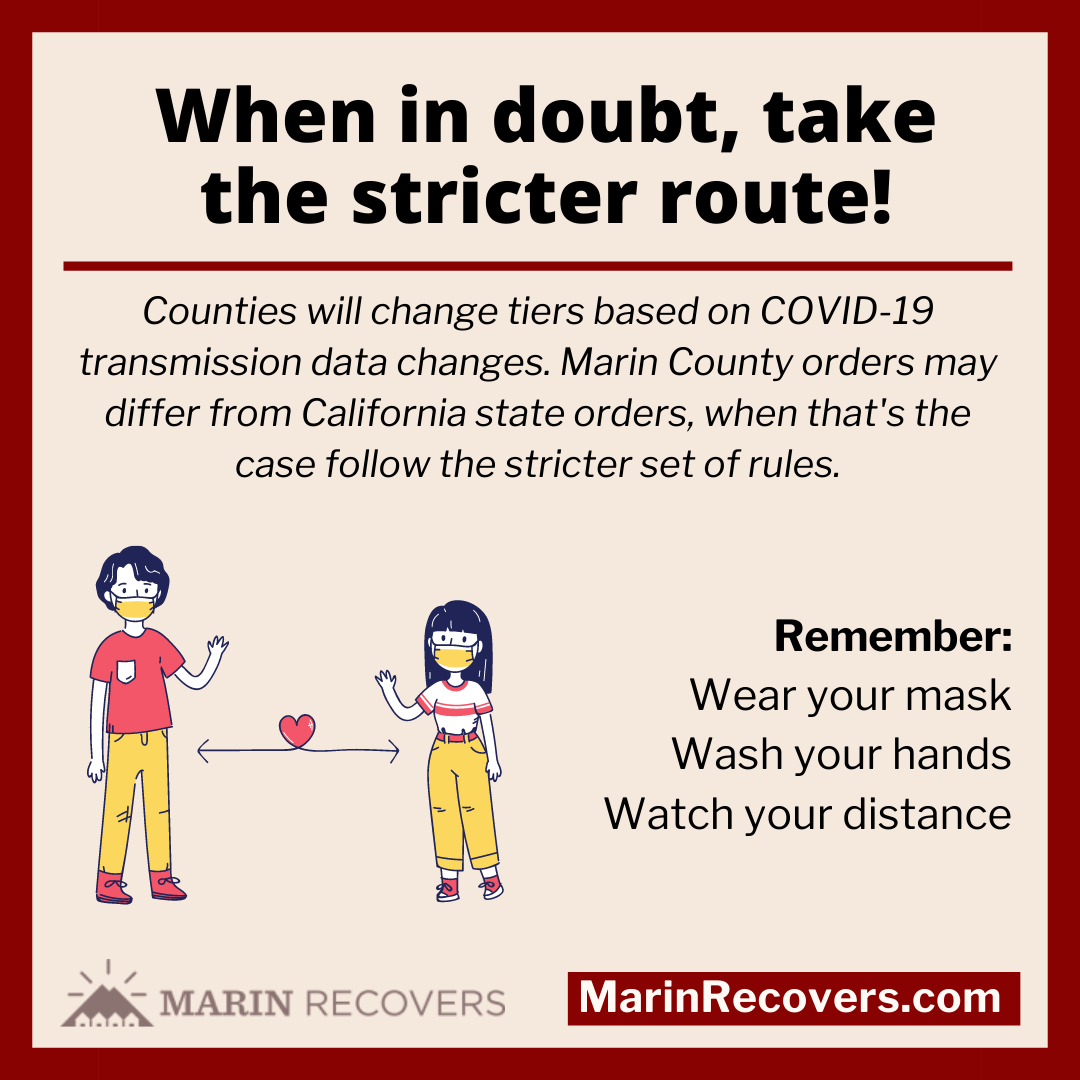 When in doubt, take the stricter route!

Counties will change tiers based on COVID-19 transmission data changes. Marin County orders may differ from California state orders, when that's the case follow the stricter set of rules.

Remember:
Wear your mask
Wash your hands
Watch your distance

MARIN RECOVERS

MarinRecovers.com